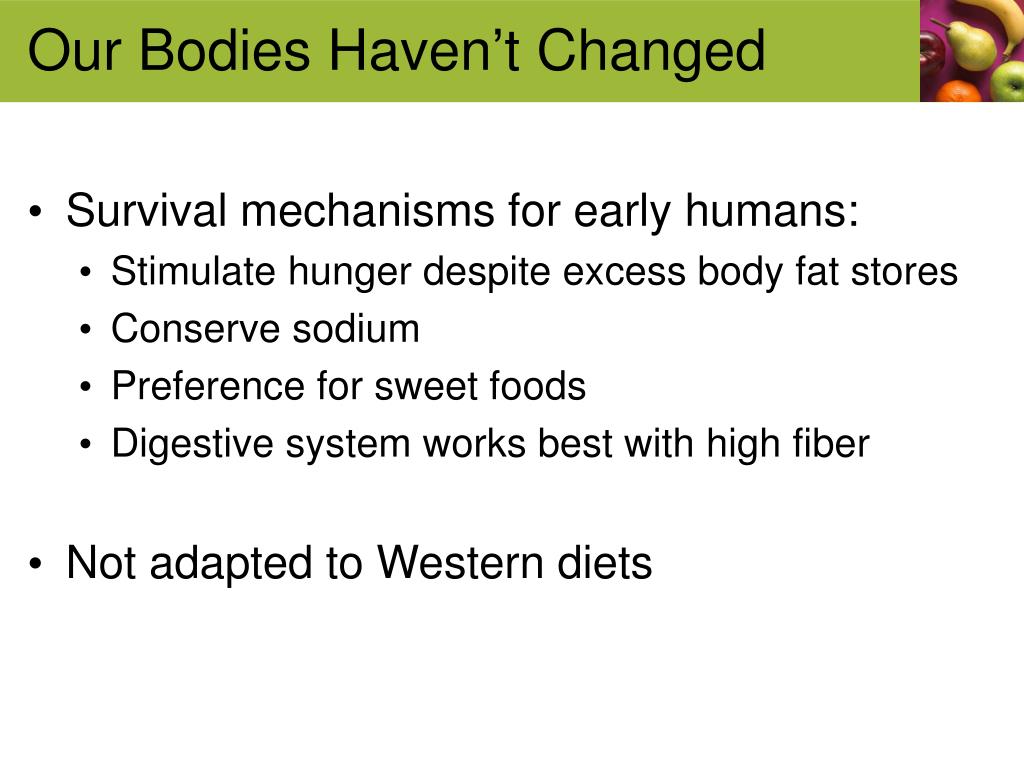 Our Bodies Haven’t Changed

• Survival mechanisms for early humans:
  • Stimulate hunger despite excess body fat stores
  • Conserve sodium
  • Preference for sweet foods
  • Digestive system works best with high fiber

• Not adapted to Western diets